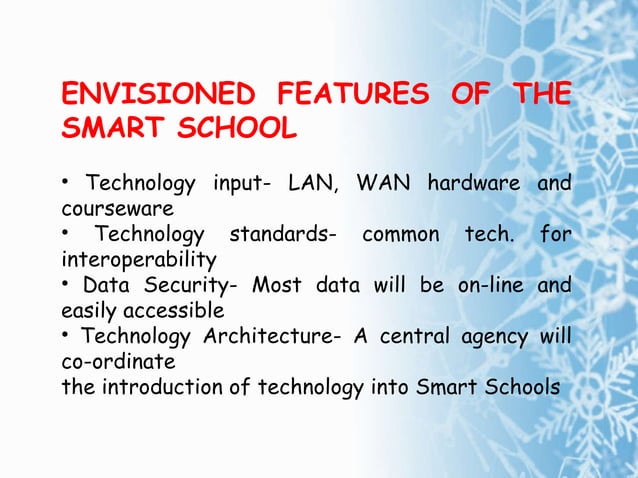 ENVISIONED FEATURES OF THE SMART SCHOOL

• Technology input- LAN, WAN hardware and courseware
• Technology standards- common tech. for interoperability
• Data Security- Most data will be on-line and easily accessible
• Technology Architecture- A central agency will co-ordinate
the introduction of technology into Smart Schools